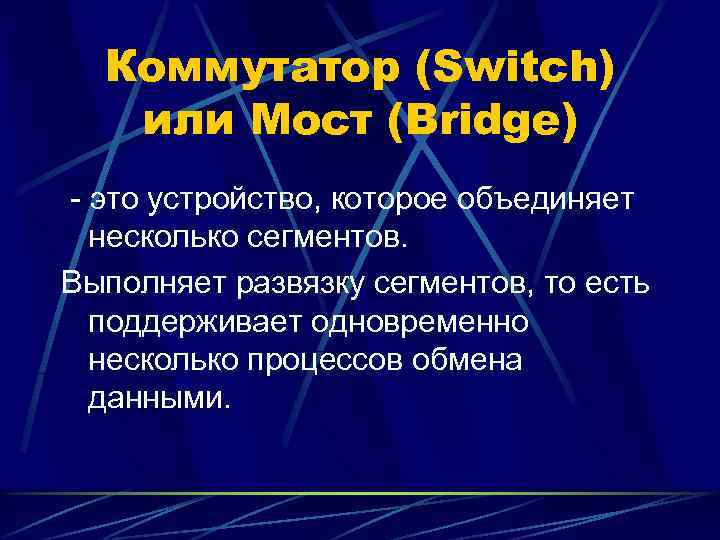 Коммутатор (Switch) или Мост (Bridge)

- это устройство, которое объединяет несколько сегментов.

Выполняет развязку сегментов, то есть поддерживает одновременно несколько процессов обмена данными.